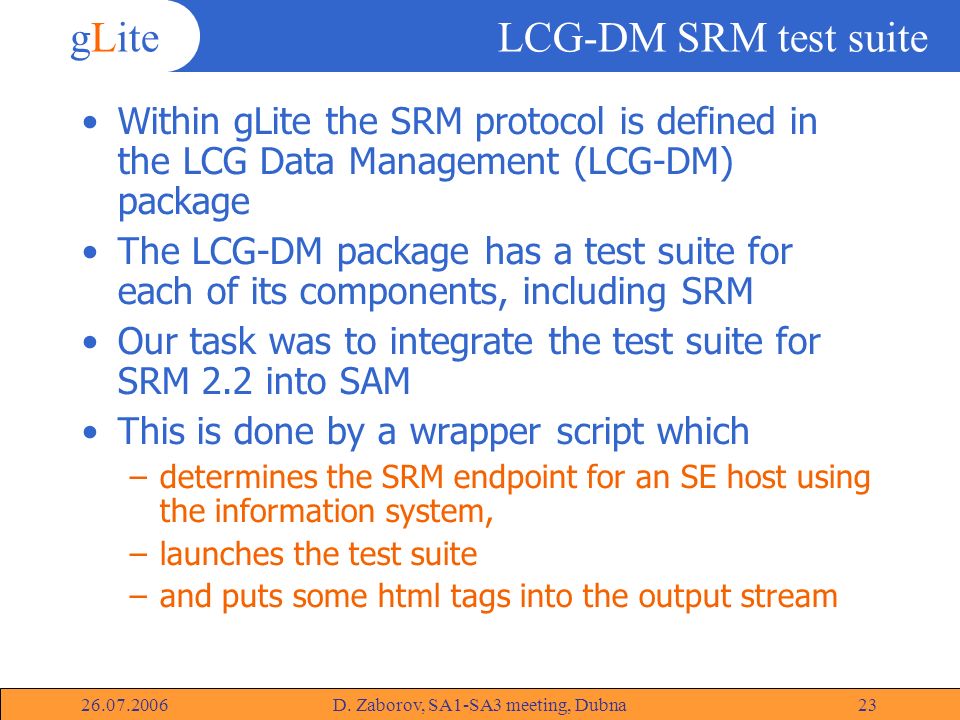 gLite

LCG-DM SRM test suite

• Within gLite the SRM protocol is defined in the LCG Data Management (LCG-DM) package

• The LCG-DM package has a test suite for each of its components, including SRM

• Our task was to integrate the test suite for SRM 2.2 into SAM

• This is done by a wrapper script which
– determines the SRM endpoint for an SE host using the information system,
– launches the test suite
– and puts some html tags into the output stream

26.07.2006 D. Zaborov, SA1-SA3 meeting, Dubna 23